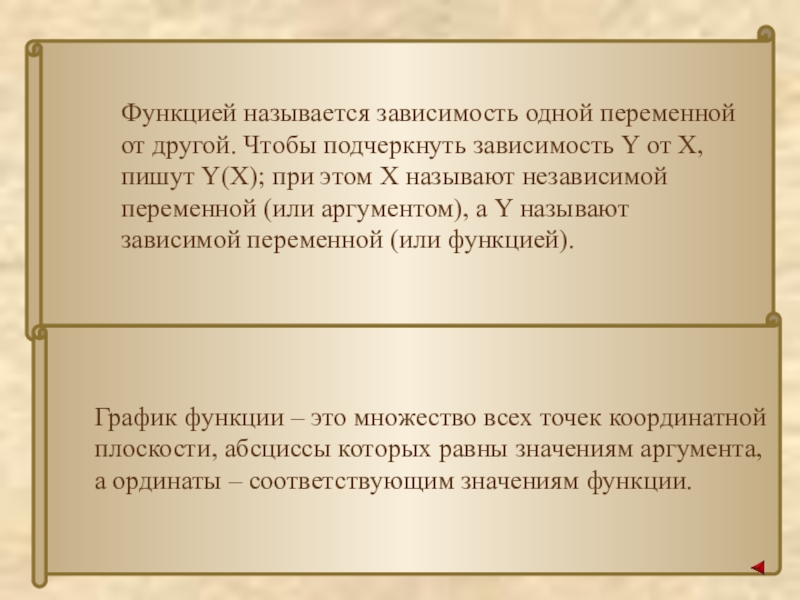 Функцией называется зависимость одной переменной от другой. Чтобы подчеркнуть зависимость Y от X, пишут Y(X); при этом X называют независимой переменной (или аргументом), а Y называют зависимой переменной (или функцией).

График функции – это множество всех точек координатной плоскости, абсциссы которых равны значениям аргумента, а ординаты – соответствующим значениям функции.